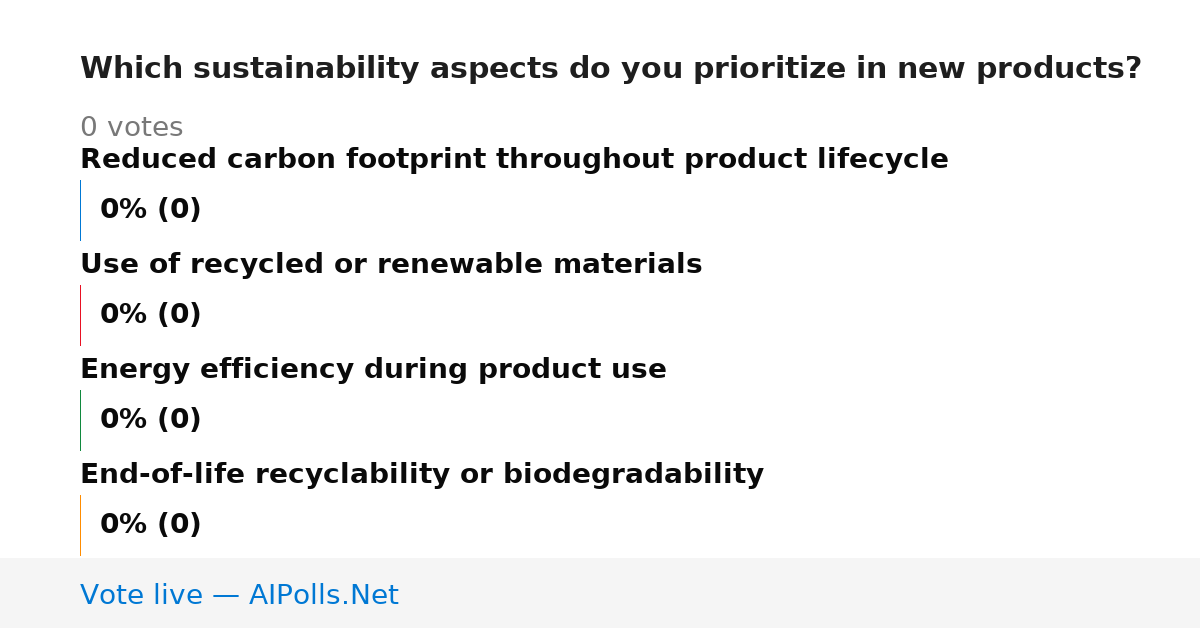 Which sustainability aspects do you prioritize in new products?

0 votes

Reduced carbon footprint throughout product lifecycle

0% (0)

Use of recycled or renewable materials

0% (0)

Energy efficiency during product use

0% (0)

End-of-life recyclability or biodegradability

0% (0)

Vote live — AIPolls.Net